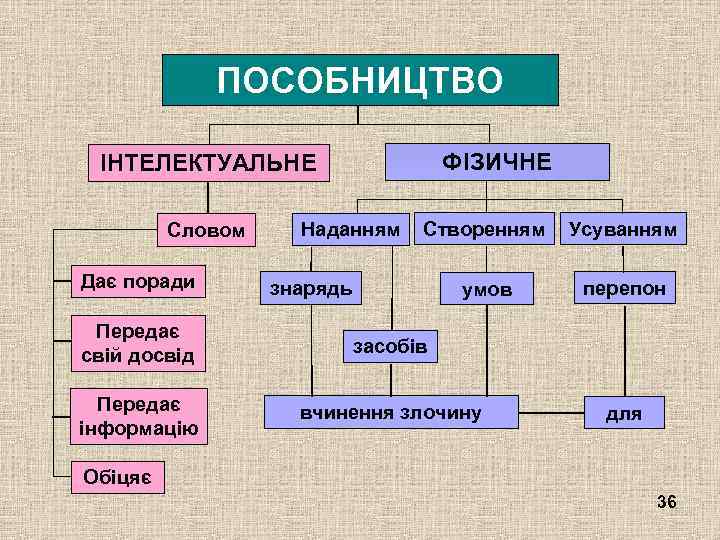 ПОСОБНИЦТВО

ІНТЕЛЕКТУАЛЬНЕ

ФІЗИЧНЕ

Словом

Дає поради

Передає свій досвід

Передає інформацію

Обіцяє

Наданням

Створенням

Усуванням

знарядь

засобів

умов

перепон

вчинення злочину

для

36